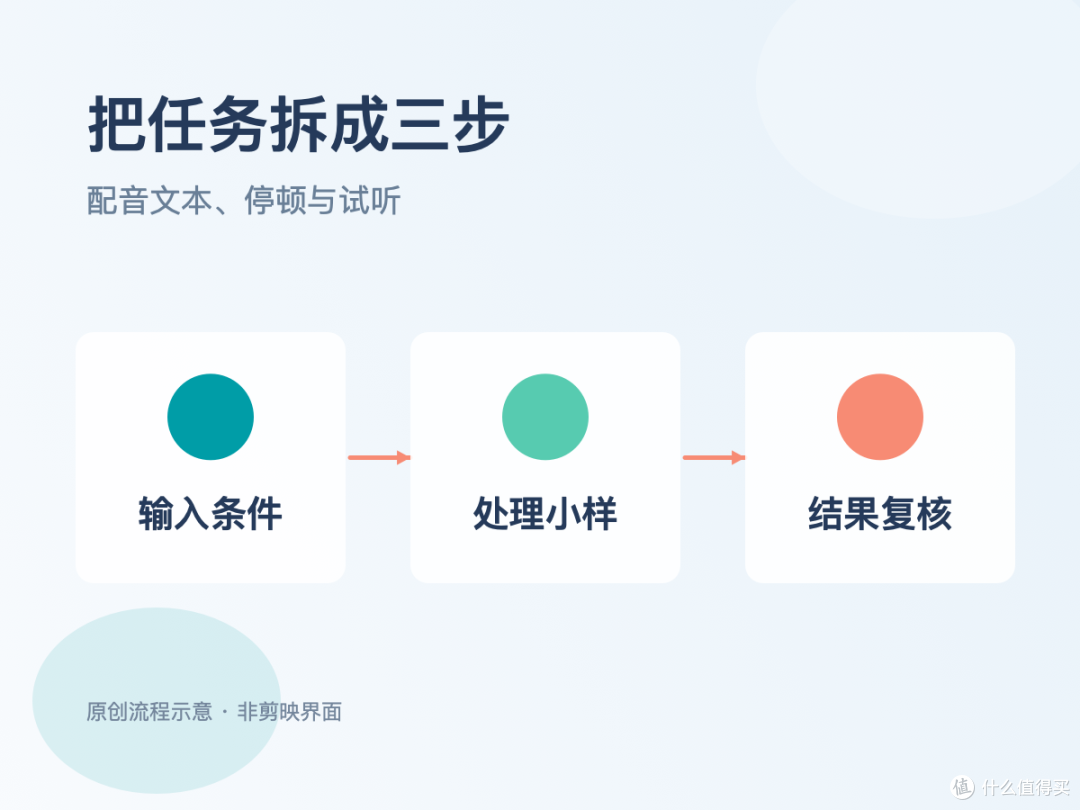 把任务拆成三步

配音文本、停顿与试听

输入条件

处理小样

结果复核

原创流程示意 · 非剪映界面

值 什么值得买